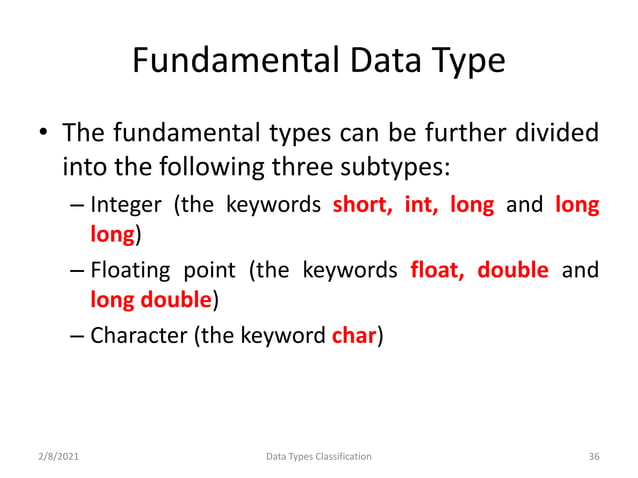 Fundamental Data Type

• The fundamental types can be further divided into the following three subtypes:
– Integer (the keywords short, int, long and long long)
– Floating point (the keywords float, double and long double)
– Character (the keyword char)

2/8/2021 Data Types Classification 36